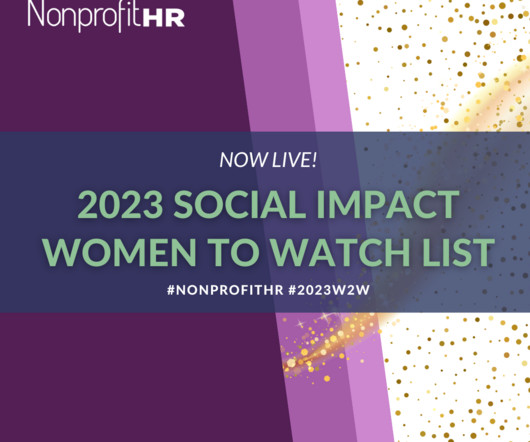 NonprofitHR

NOW LIVE!

2023 SOCIAL IMPACT WOMEN TO WATCH LIST

#NONPROFITHR #2023W2W